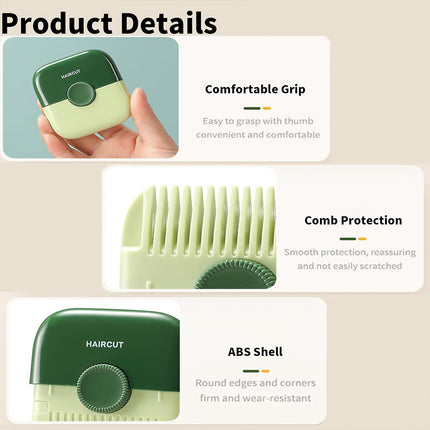 Product Details

HAIRCUT

Comfortable Grip

Easy to grasp with thumb convenient and comfortable

Comb Protection

Smooth protection, reassuring and not easily scratched

HAIRCUT

ABS Shell

Round edges and corners firm and wear-resistant